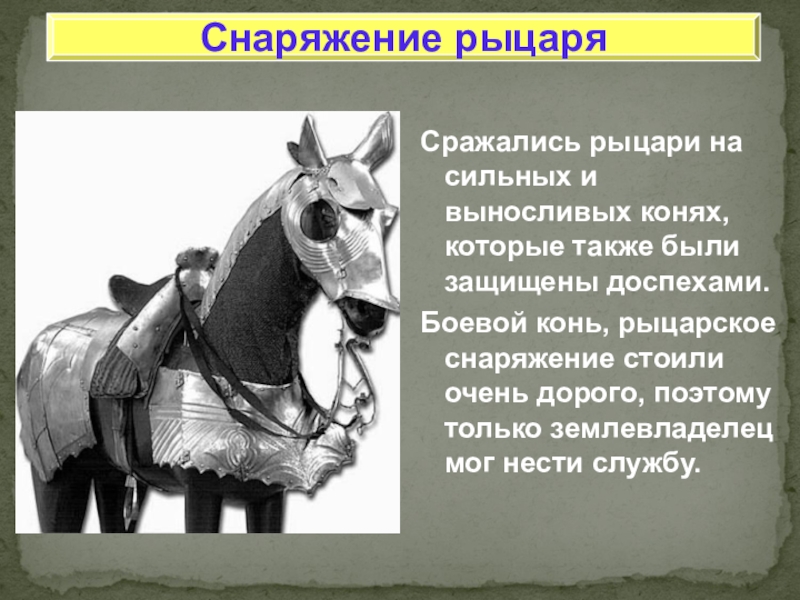 Снаряжение рыцаря

Сражались рыцари на сильных и выносливых конях, которые также были защищены доспехами.

Боевой конь, рыцарское снаряжение стоили очень дорого, поэтому только землевладелец мог нести службу.